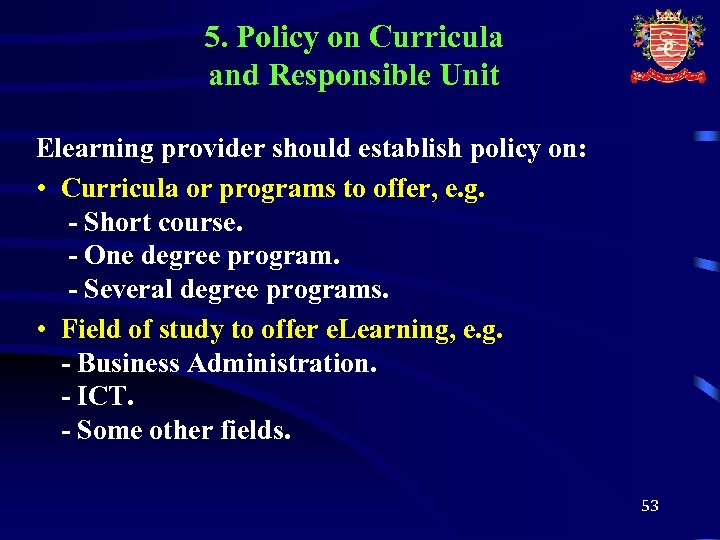 5. Policy on Curricula and Responsible Unit

Elearning provider should establish policy on:

• Curricula or programs to offer, e.g.
- Short course.
- One degree program.
- Several degree programs.

• Field of study to offer eLearning, e.g.
- Business Administration.
- ICT.
- Some other fields.

53